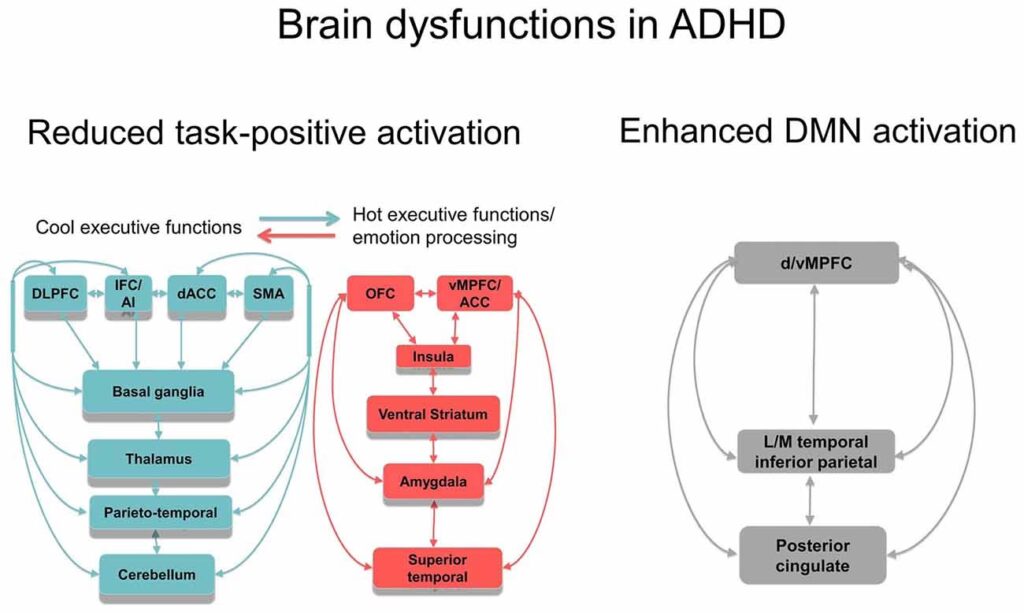 Brain dysfunctions in ADHD

Reduced task-positive activation

Cool executive functions

Hot executive functions/ emotion processing

DLPFC

IFC/ AI

dACC

SMA

Basal ganglia

Thalamus

Parieto-temporal

Cerebellum

OFC

vMPFC/ ACC

Insula

Ventral Striatum

Amygdala

Superior temporal

Enhanced DMN activation

d/vMPFC

L/M temporal inferior parietal

Posterior cingulate